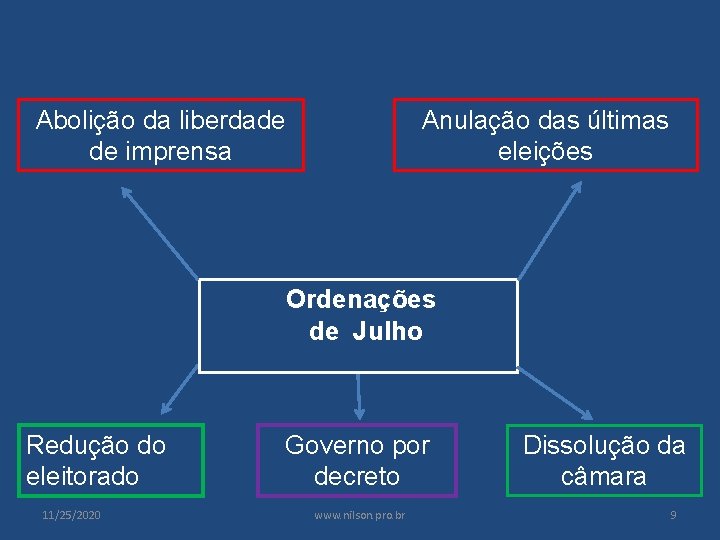 Abolição da liberdade de imprensa

Anulação das últimas eleições

Ordenações de Julho

Redução do eleitorado

Governo por decreto

Dissolução da câmara

11/25/2020

www.nilson.pro.br

9